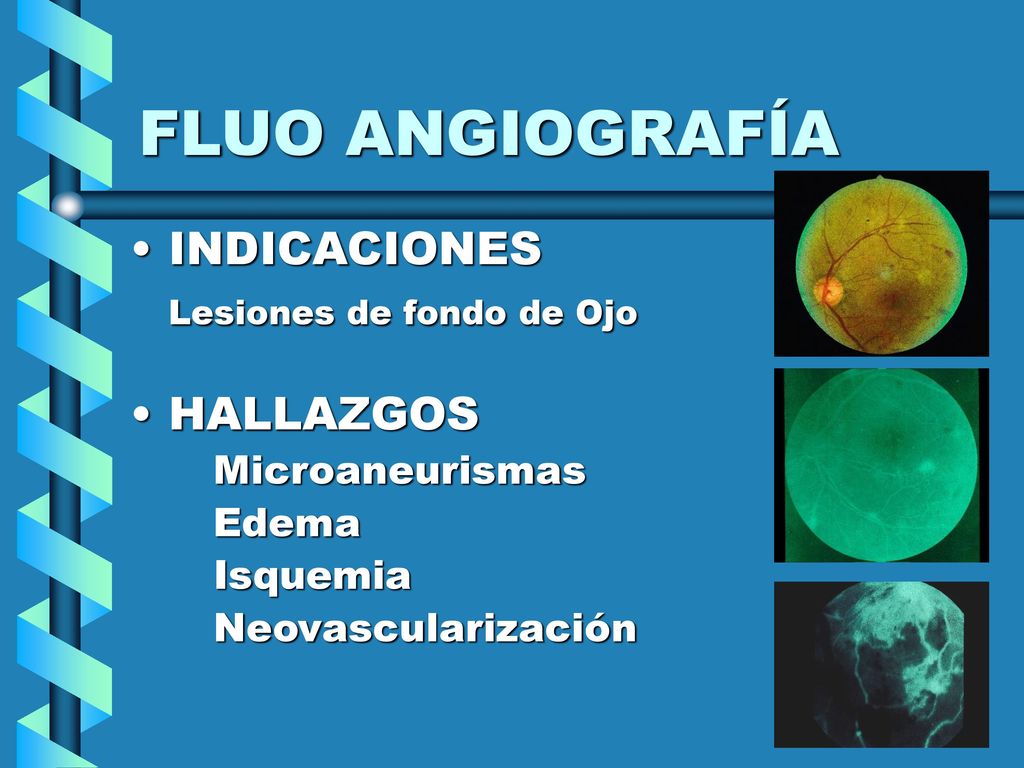 FLUO ANGIOGRAFÍA

• INDICACIONES
Lesiones de fondo de Ojo

• HALLAZGOS
Microaneurismas
Edema
Isquemia
Neovascularización